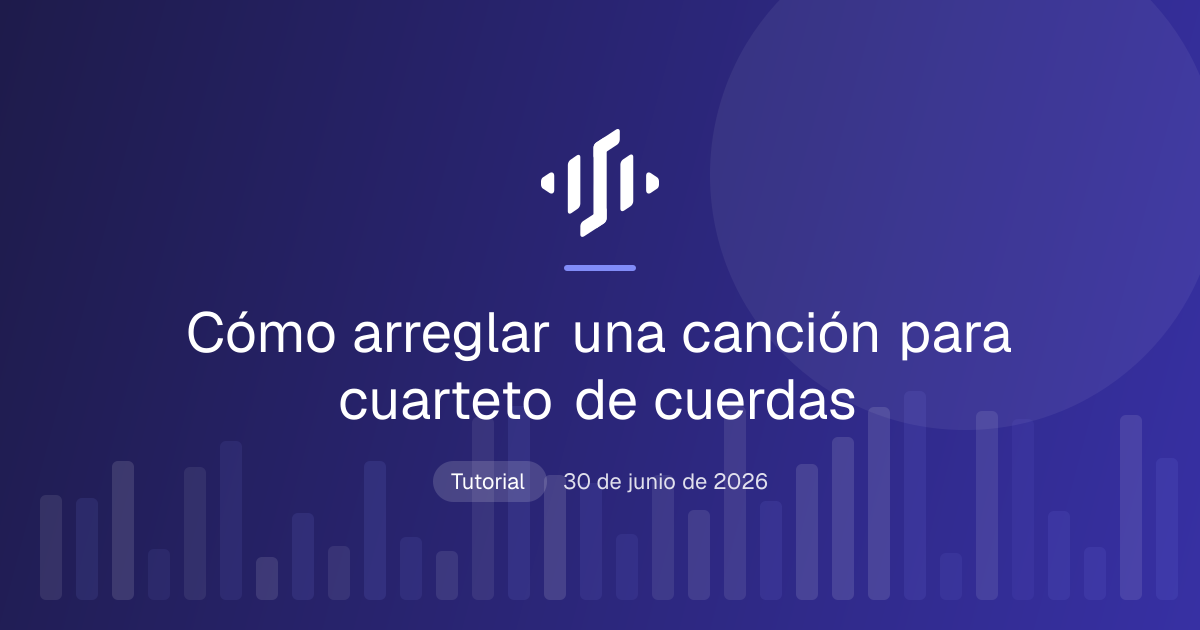 Cómo arreglar una canción para cuarteto de cuerdas

Tutorial

30 de junio de 2026